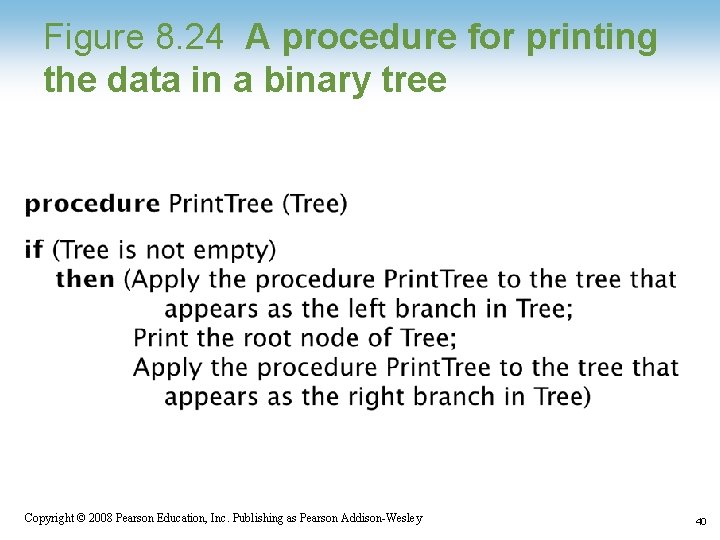 Figure 8.24 A procedure for printing the data in a binary tree

procedure PrintTree (Tree)

if (Tree is not empty)
then (Apply the procedure PrintTree to the tree that appears as the left branch in Tree;
Print the root node of Tree;
Apply the procedure PrintTree to the tree that appears as the right branch in Tree)

Copyright © 2008 Pearson Education, Inc. Publishing as Pearson Addison-Wesley

40